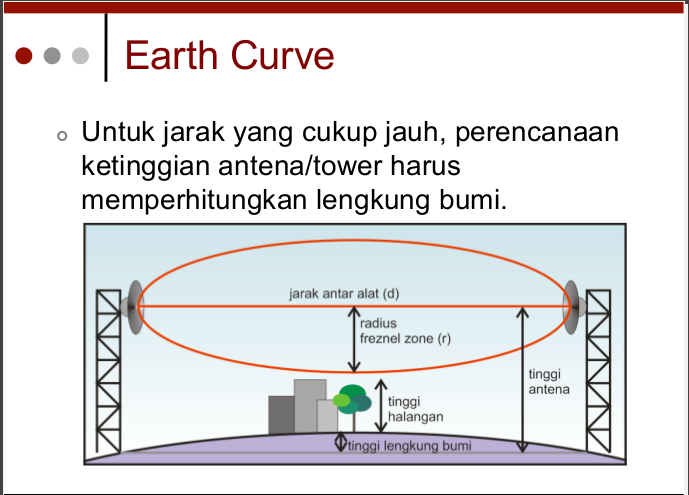 Earth Curve

Untuk jarak yang cukup jauh, perencanaan ketinggian antena/tower harus memperhitungkan lengkung bumi.

jarak antar alat (d)

radius freznel zone (r)

tinggi antena

tinggi halangan

tinggi lengkung bumi